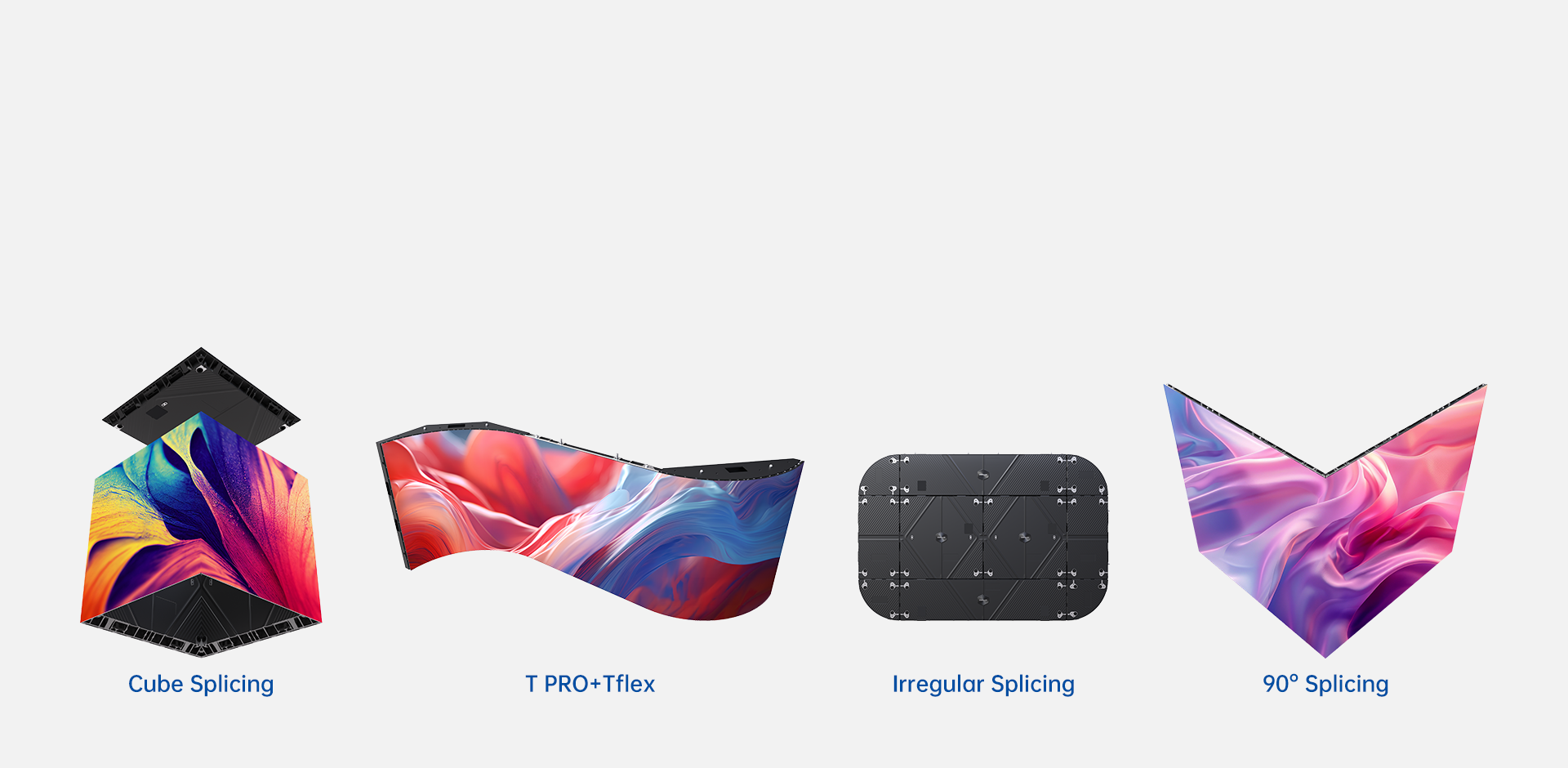 Cube Splicing

T PRO+Tflex

Irregular Splicing

90° Splicing